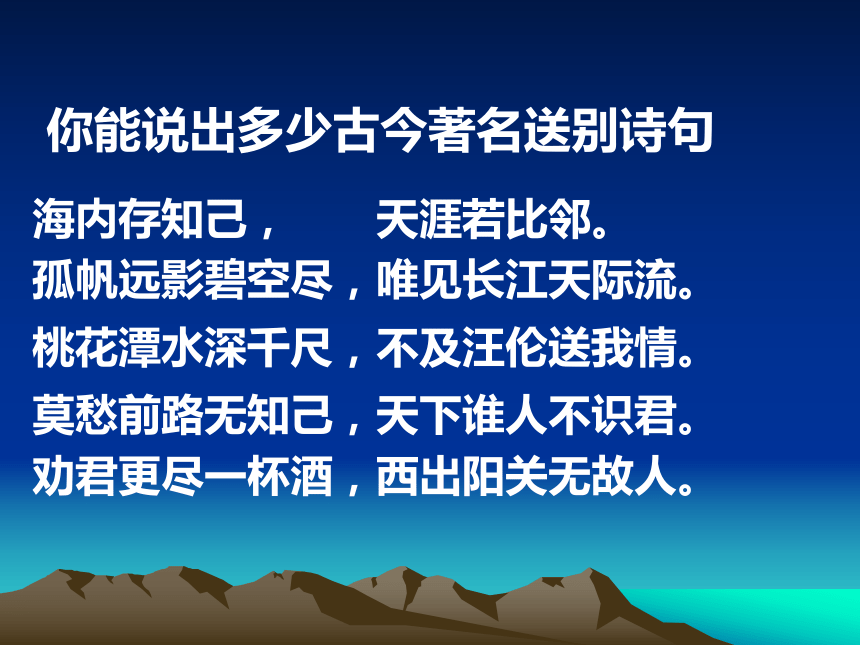 你能说出多少古今著名送别诗句

海内存知己，　天涯若比邻。

孤帆远影碧空尽，唯见长江天际流。

桃花潭水深千尺，不及汪伦送我情。

莫愁前路无知己，天下谁人不识君。

劝君更尽一杯酒，西出阳关无故人。